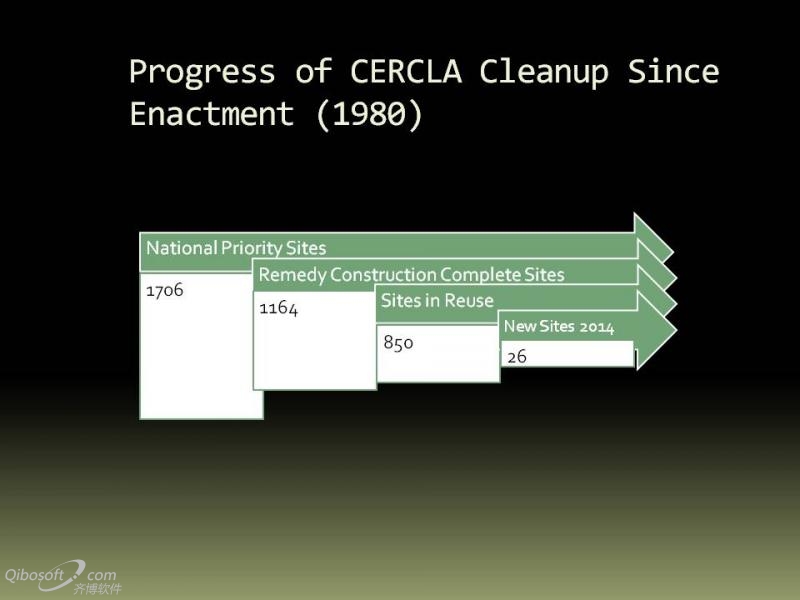 Progress of CERCLA Cleanup Since Enactment (1980)

National Priority Sites

1706

Remedy Construction Complete Sites

1164

Sites in Reuse

850

New Sites 2014

26

Qibosoft.com
齐博软件